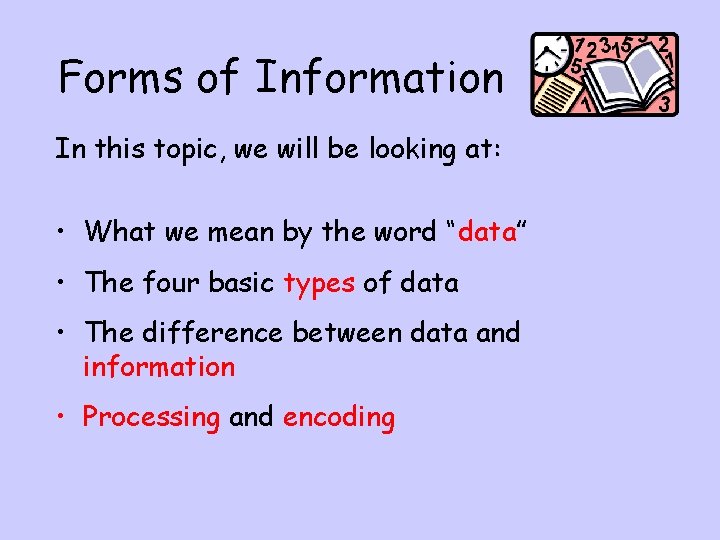 Forms of Information

In this topic, we will be looking at:

• What we mean by the word “data”

• The four basic types of data

• The difference between data and information

• Processing and encoding